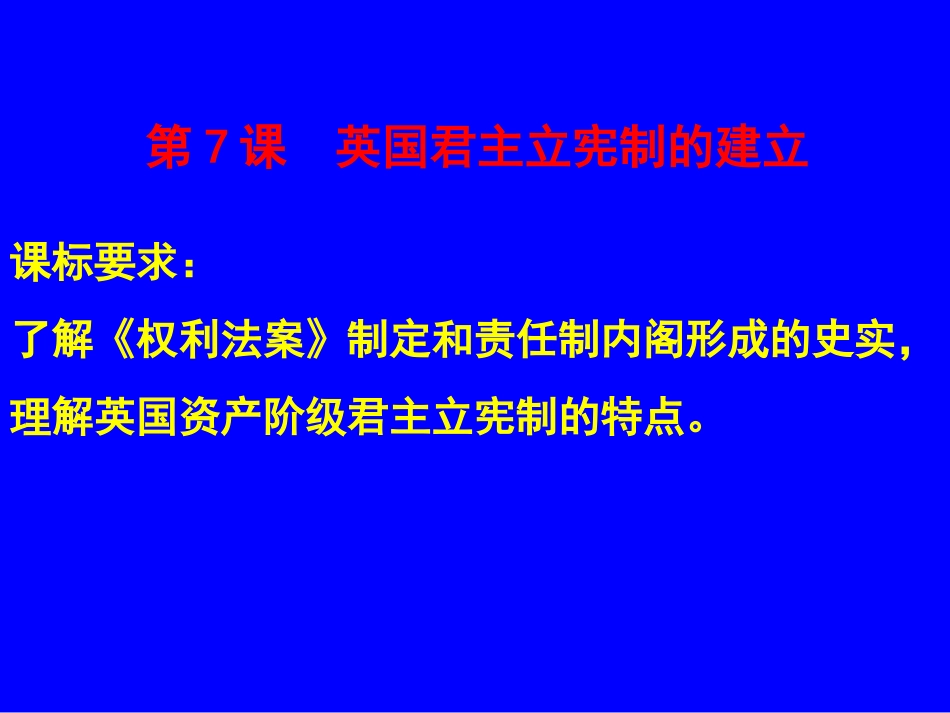 第 7 课　英国君主立宪制的建立

课标要求：

了解《权利法案》制定和责任制内阁形成的史实，理解英国资产阶级君主立宪制的特点。